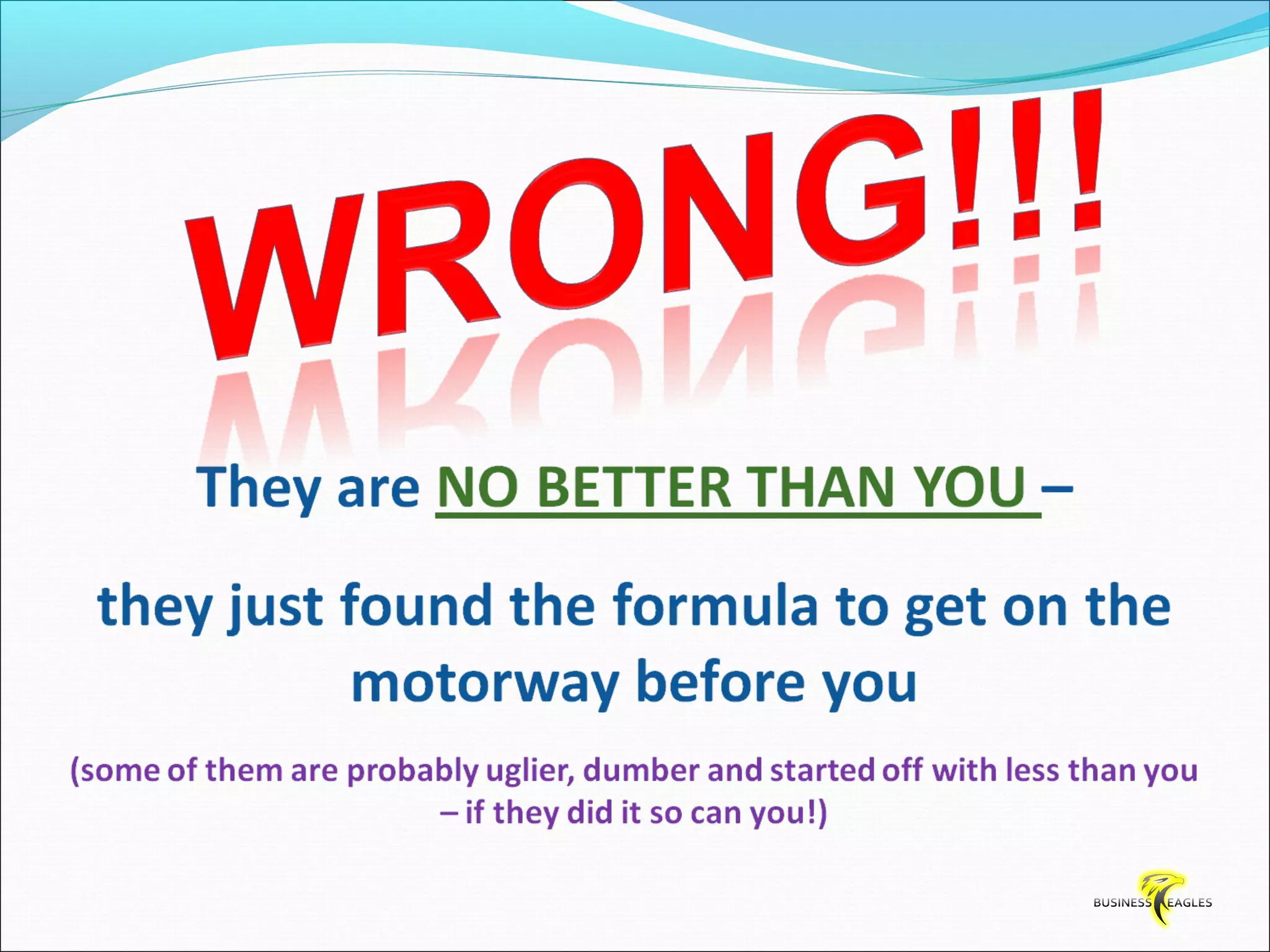 WRONG!!!

They are NO BETTER THAN YOU –

they just found the formula to get on the motorway before you

(some of them are probably uglier, dumber and started off with less than you – if they did it so can you!)

BUSINESS EAGLES